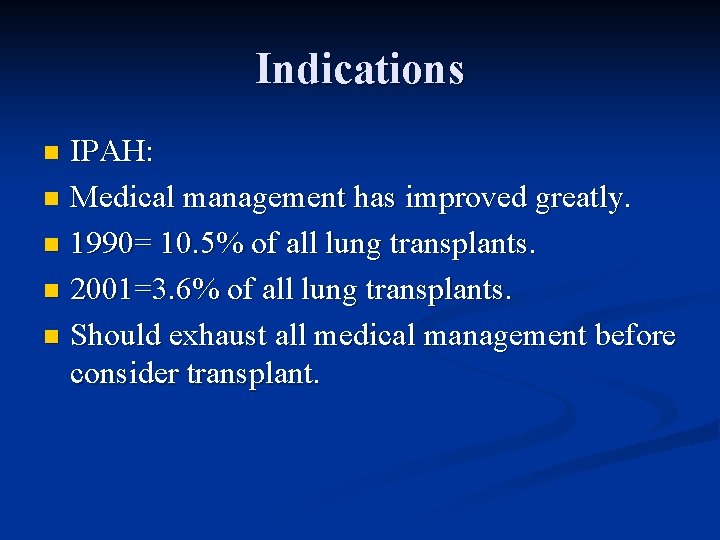 Indications

- IPAH:
- Medical management has improved greatly.
- 1990= 10.5% of all lung transplants.
- 2001=3.6% of all lung transplants.
- Should exhaust all medical management before consider transplant.